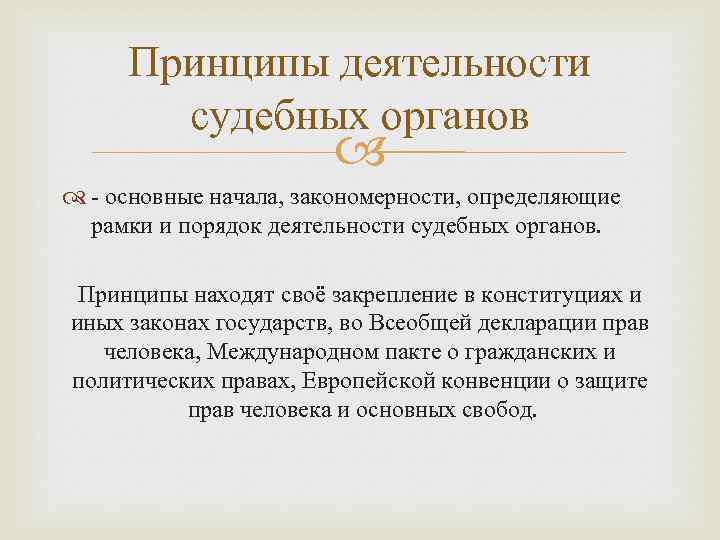 Принципы деятельности судебных органов

- основные начала, закономерности, определяющие рамки и порядок деятельности судебных органов.

Принципы находят своё закрепление в конституциях и иных законах государств, во Всеобщей декларации прав человека, Международном пакте о гражданских и политических правах, Европейской конвенции о защите прав человека и основных свобод.